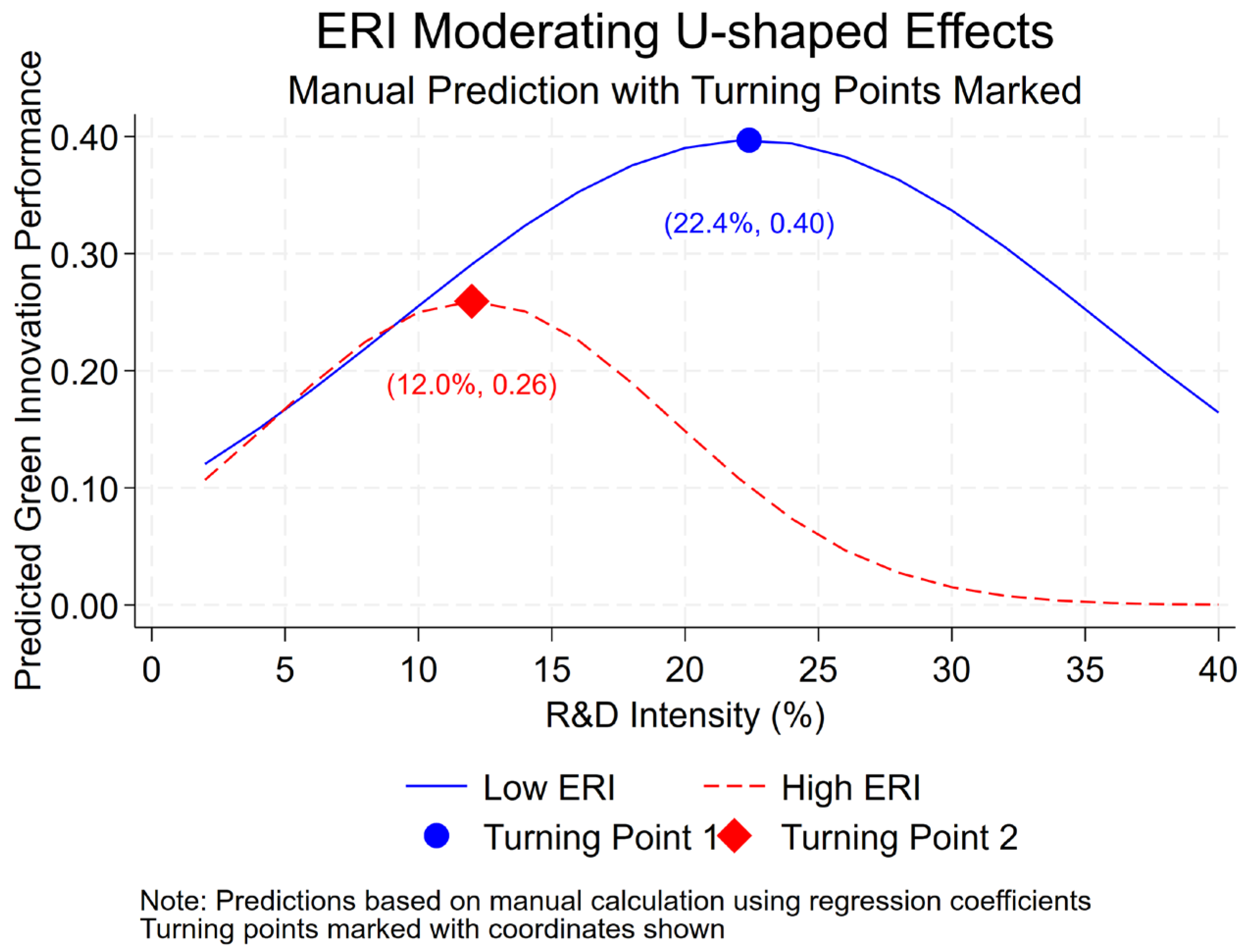 ERI Moderating U-shaped Effects
Manual Prediction with Turning Points Marked

Predicted Green Innovation Performance

0.40
0.30
0.20
0.10
0.00

(22.4%, 0.40)

(12.0%, 0.26)

0 5 10 15 20 25 30 35 40

R&D Intensity (%)

Low ERI
High ERI
Turning Point 1
Turning Point 2

Note: Predictions based on manual calculation using regression coefficients
Turning points marked with coordinates shown